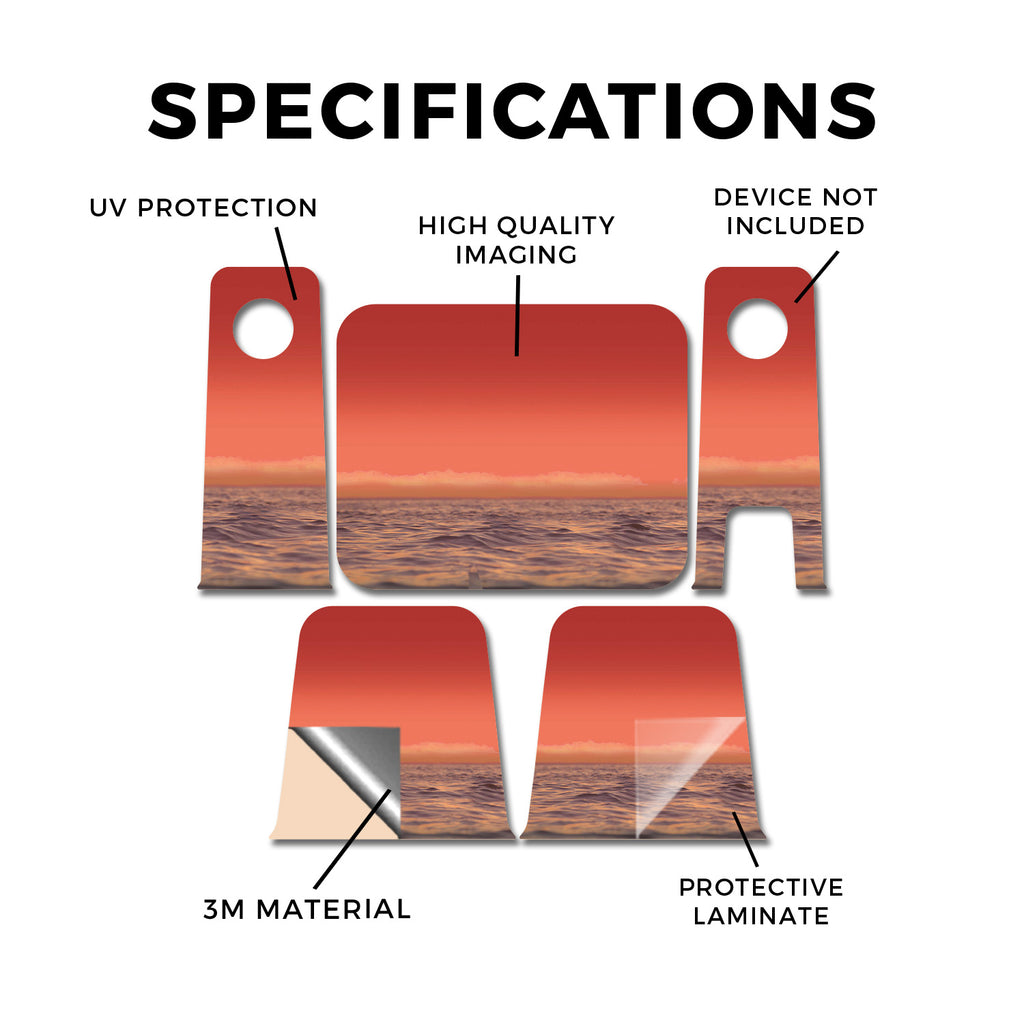 SPECIFICATIONS

UV PROTECTION

HIGH QUALITY IMAGING

DEVICE NOT INCLUDED

3M MATERIAL

PROTECTIVE LAMINATE